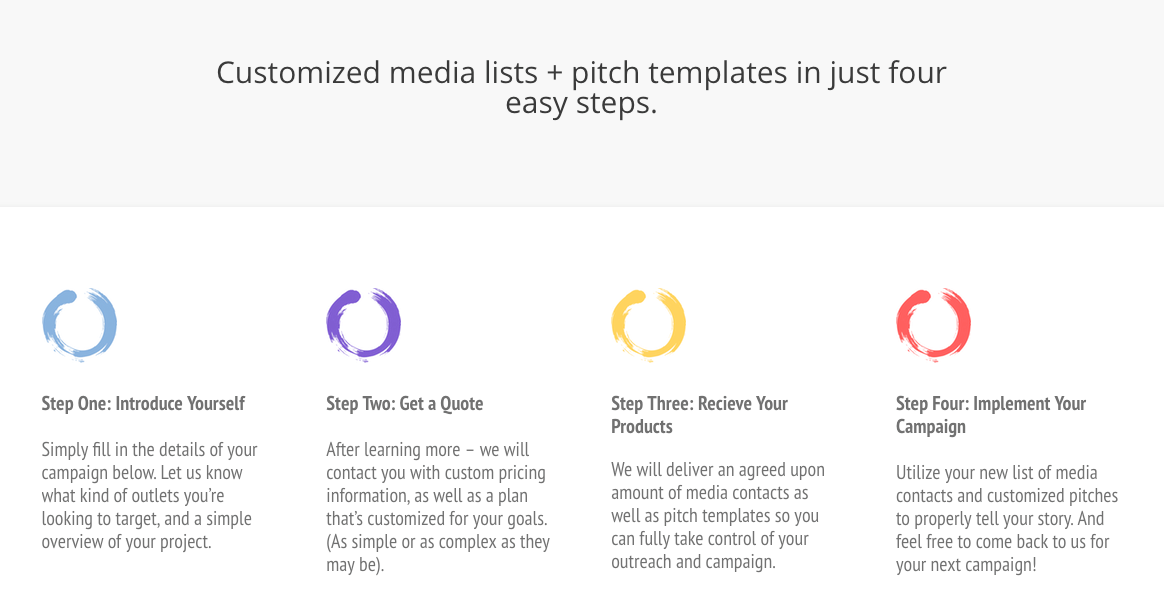 Customized media lists + pitch templates in just four easy steps.

Step One: Introduce Yourself

Simply fill in the details of your campaign below. Let us know what kind of outlets you're looking to target, and a simple overview of your project.

Step Two: Get a Quote

After learning more – we will contact you with custom pricing information, as well as a plan that's customized for your goals. (As simple or as complex as they may be).

Step Three: Recieve Your Products

We will deliver an agreed upon amount of media contacts as well as pitch templates so you can fully take control of your outreach and campaign.

Step Four: Implement Your Campaign

Utilize your new list of media contacts and customized pitches to properly tell your story. And feel free to come back to us for your next campaign!